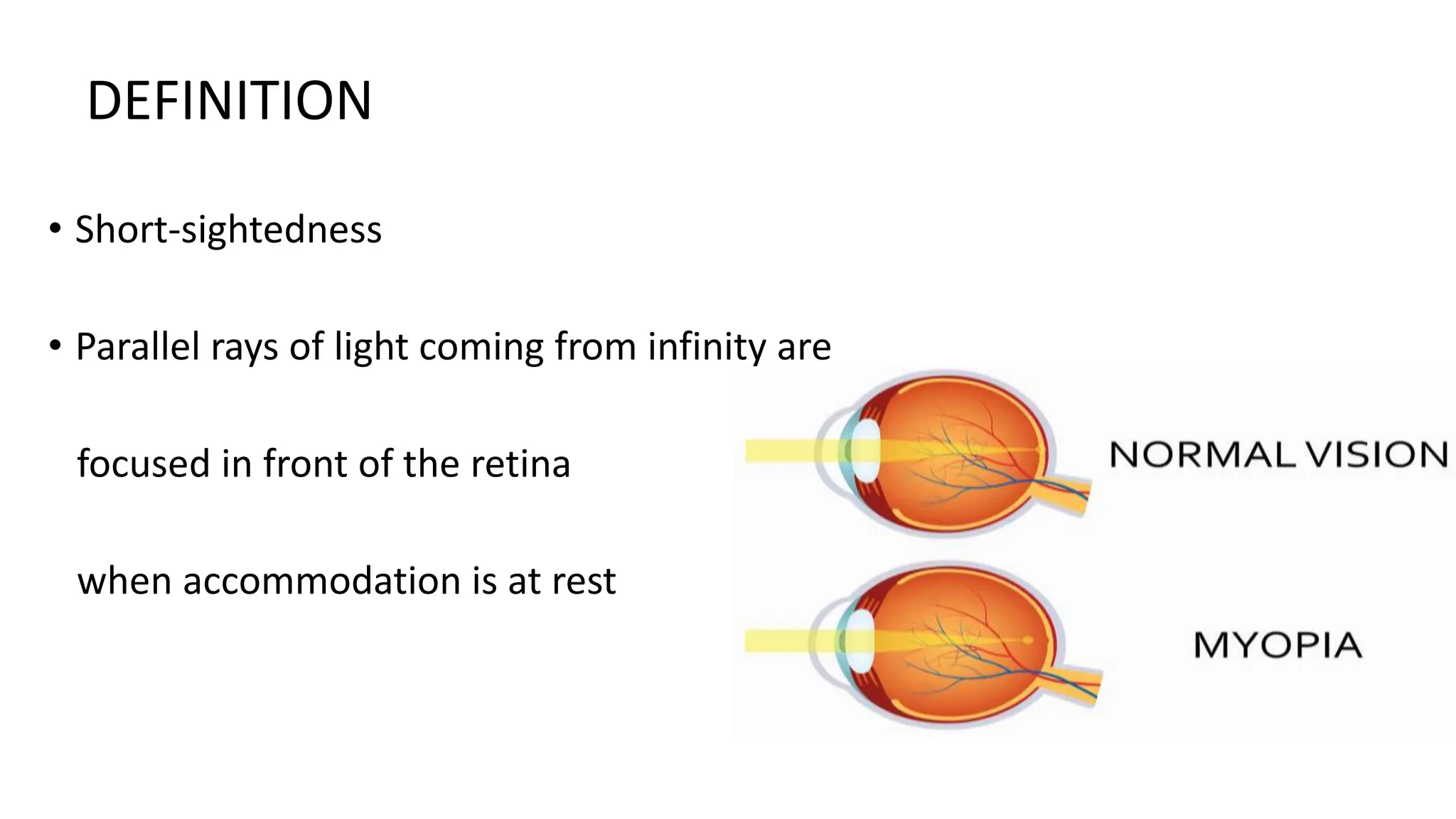 DEFINITION

• Short-sightedness

• Parallel rays of light coming from infinity are focused in front of the retina when accommodation is at rest

NORMAL VISION

MYOPIA